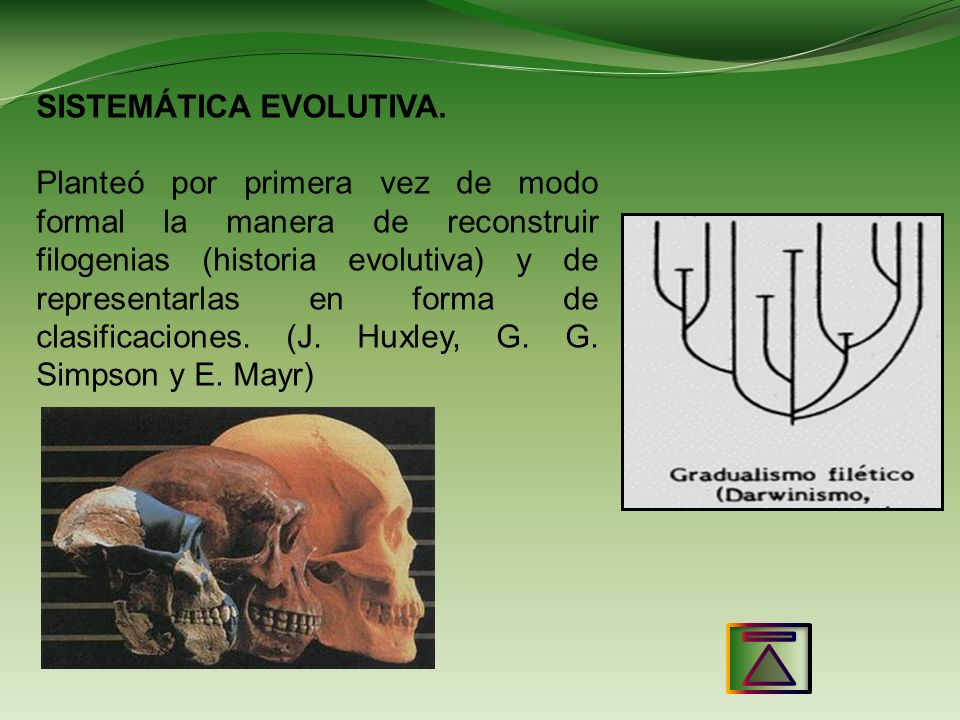 SISTEMÁTICA EVOLUTIVA.

Planteó por primera vez de modo formal la manera de reconstruir filogenias (historia evolutiva) y de representarlas en forma de clasificaciones. (J. Huxley, G. G. Simpson y E. Mayr)

Gradualismo filético
(Darwinismo,